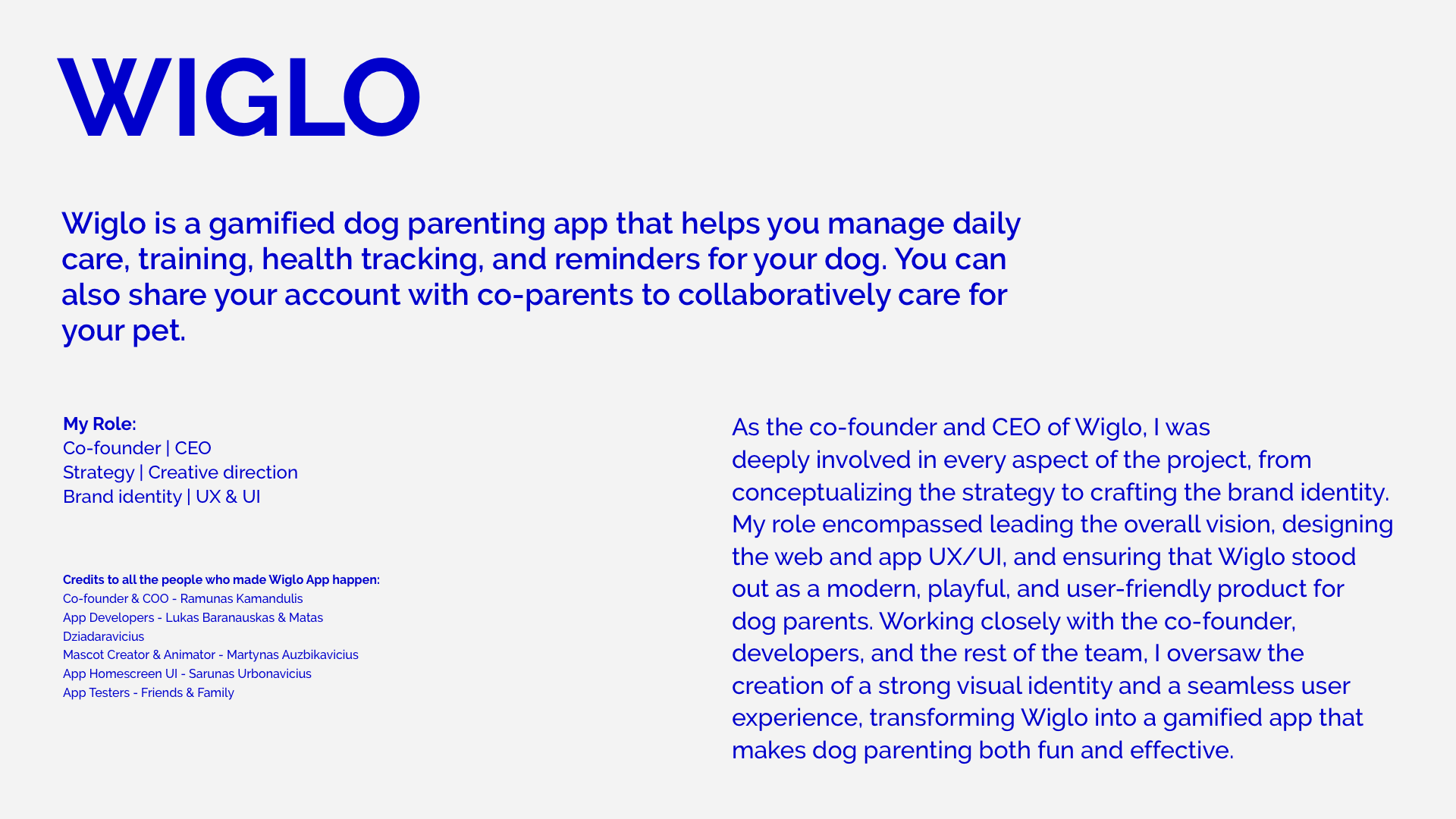 WIGLO

Wiglo is a gamified dog parenting app that helps you manage daily care, training, health tracking, and reminders for your dog. You can also share your account with co-parents to collaboratively care for your pet.

My Role:
Co-founder | CEO
Strategy | Creative direction
Brand identity | UX & UI

Credits to all the people who made Wiglo App happen:
Co-founder & COO - Ramunas Kamandulis
App Developers - Lukas Baranauskas & Matas Dziadaravicius
Mascot Creator & Animator - Martynas Auzbikavicius
App Homescreen UI - Sarunas Urbonavicius
App Testers - Friends & Family

As the co-founder and CEO of Wiglo, I was deeply involved in every aspect of the project, from conceptualizing the strategy to crafting the brand identity. My role encompassed leading the overall vision, designing the web and app UX/UI, and ensuring that Wiglo stood out as a modern, playful, and user-friendly product for dog parents. Working closely with the co-founder, developers, and the rest of the team, I oversaw the creation of a strong visual identity and a seamless user experience, transforming Wiglo into a gamified app that makes dog parenting both fun and effective.